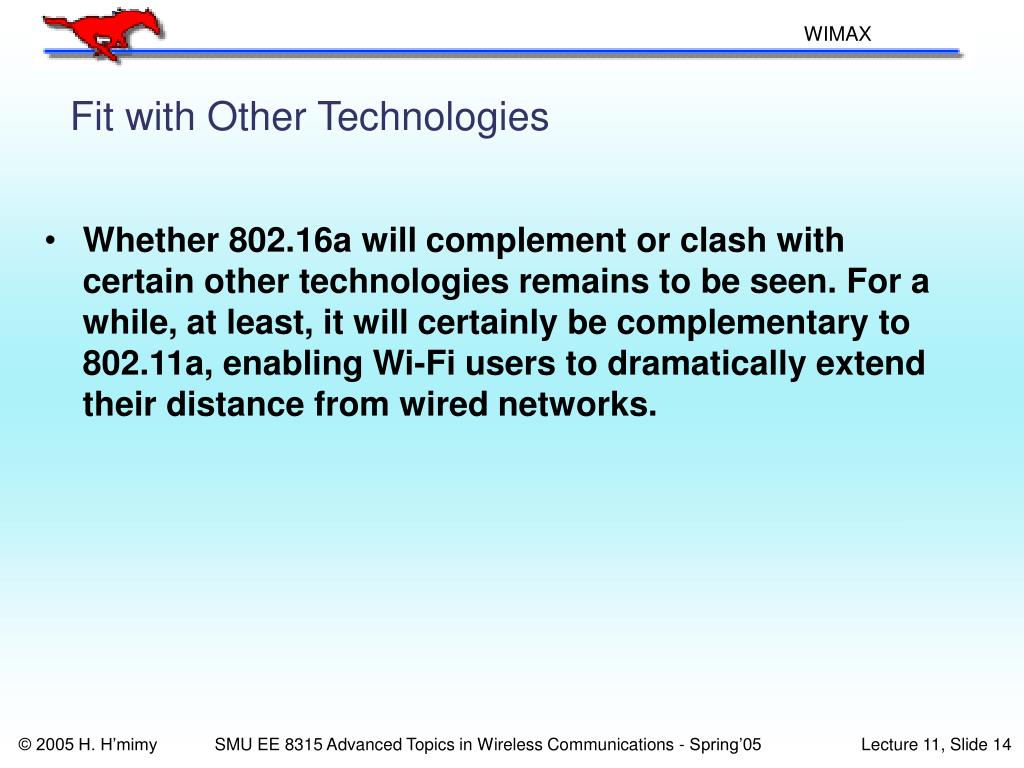 WIMAX

Fit with Other Technologies

• Whether 802.16a will complement or clash with certain other technologies remains to be seen. For a while, at least, it will certainly be complementary to 802.11a, enabling Wi-Fi users to dramatically extend their distance from wired networks.

© 2005 H. H'mimy SMU EE 8315 Advanced Topics in Wireless Communications - Spring'05 Lecture 11, Slide 14